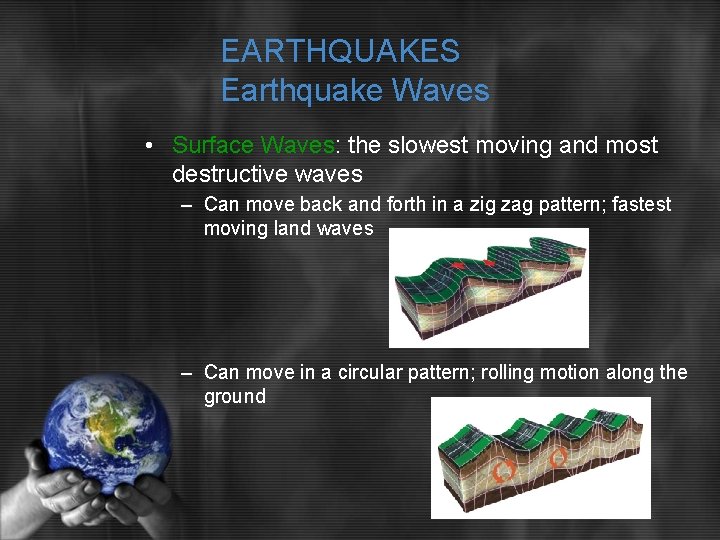 EARTHQUAKES
Earthquake Waves

• Surface Waves: the slowest moving and most destructive waves
– Can move back and forth in a zig zag pattern; fastest moving land waves
– Can move in a circular pattern; rolling motion along the ground